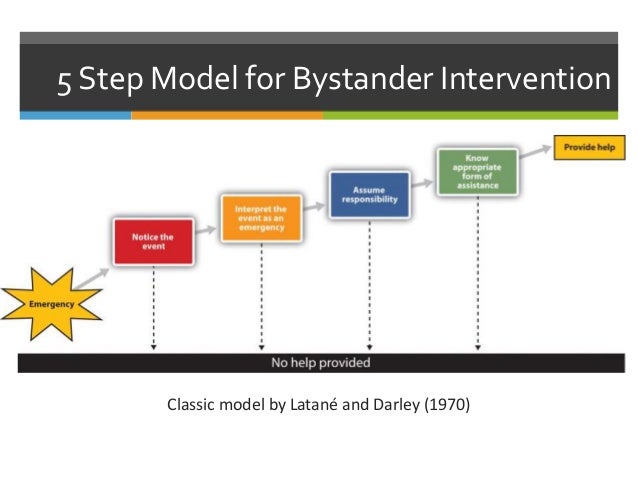 5 Step Model for Bystander Intervention

Emergency

Notice the event

Interpret the event as an emergency

Assume responsibility

Know appropriate form of assistance

Provide help

No help provided

Classic model by Latané and Darley (1970)